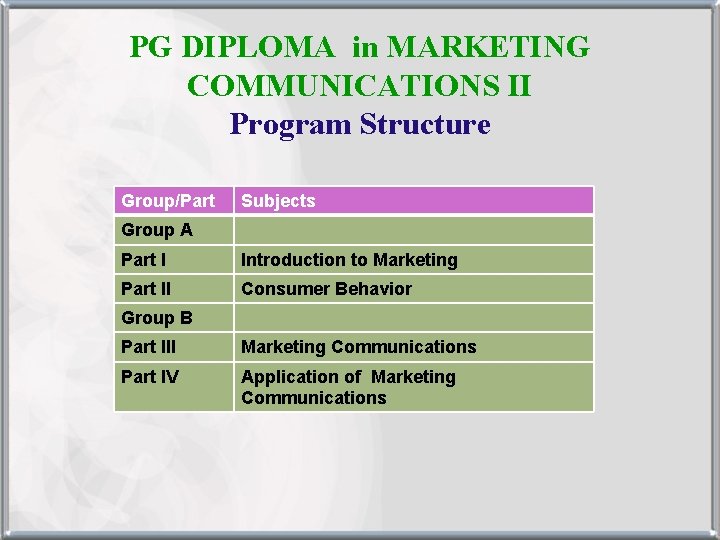 PG DIPLOMA in MARKETING COMMUNICATIONS II
Program Structure

| Group/Part | Subjects |
|---|---|
| Group A | |
| Part I | Introduction to Marketing |
| Part II | Consumer Behavior |
| Group B | |
| Part III | Marketing Communications |
| Part IV | Application of Marketing Communications |